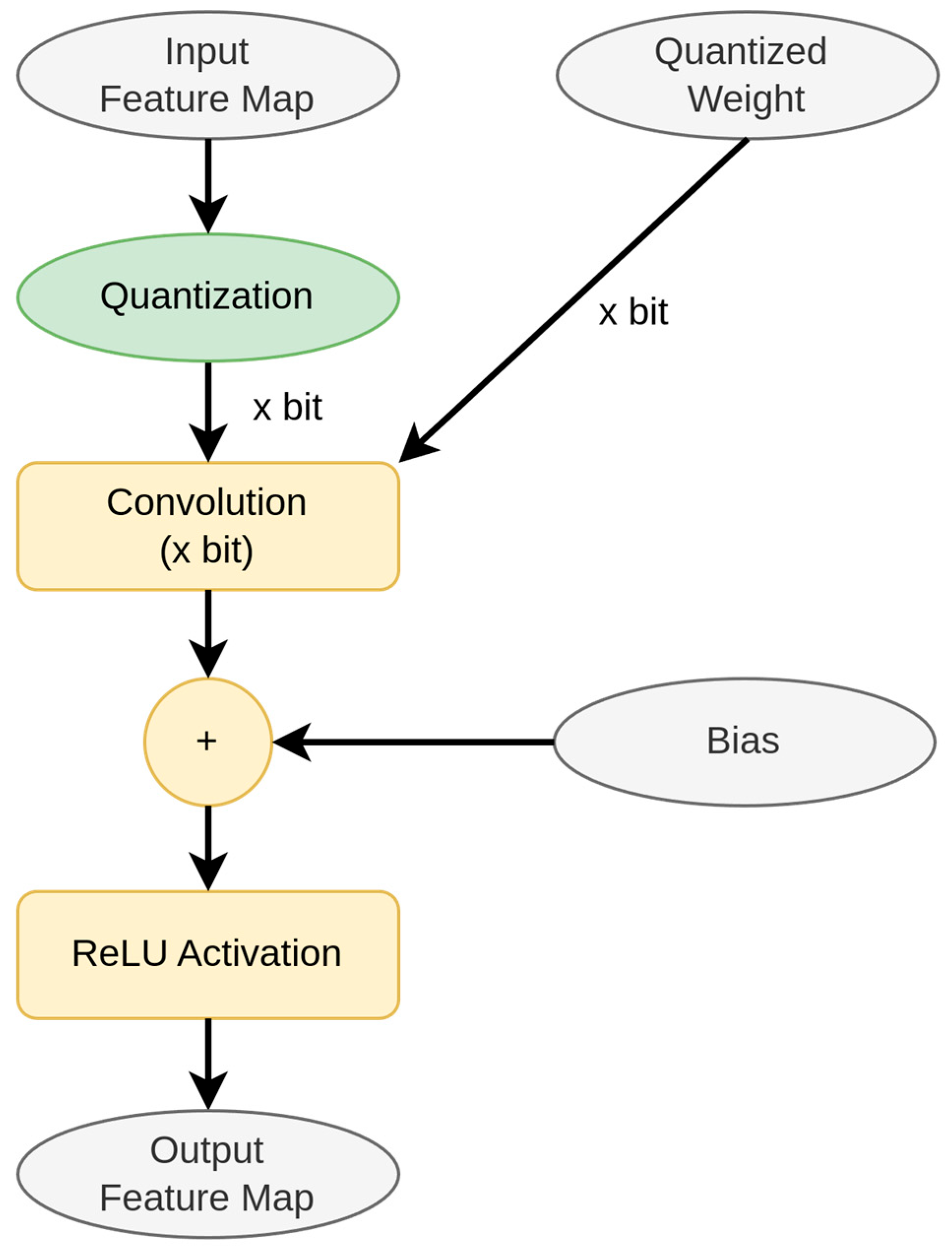 Input Feature Map

Quantized Weight

Quantization

x bit

x bit

Convolution (x bit)

+

Bias

ReLU Activation

Output Feature Map